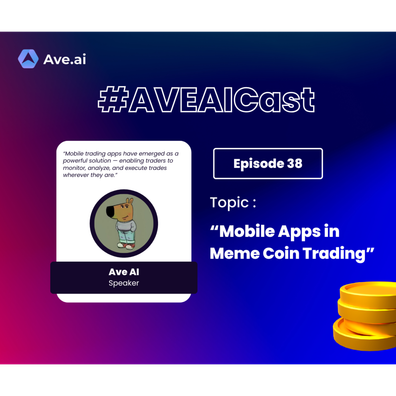 Ave.ai

#AVEAICast

"Mobile trading apps have emerged as a powerful solution — enabling traders to monitor, analyze, and execute trades wherever they are."

Ave AI
Speaker

Episode 38

Topic :

“Mobile Apps in Meme Coin Trading”